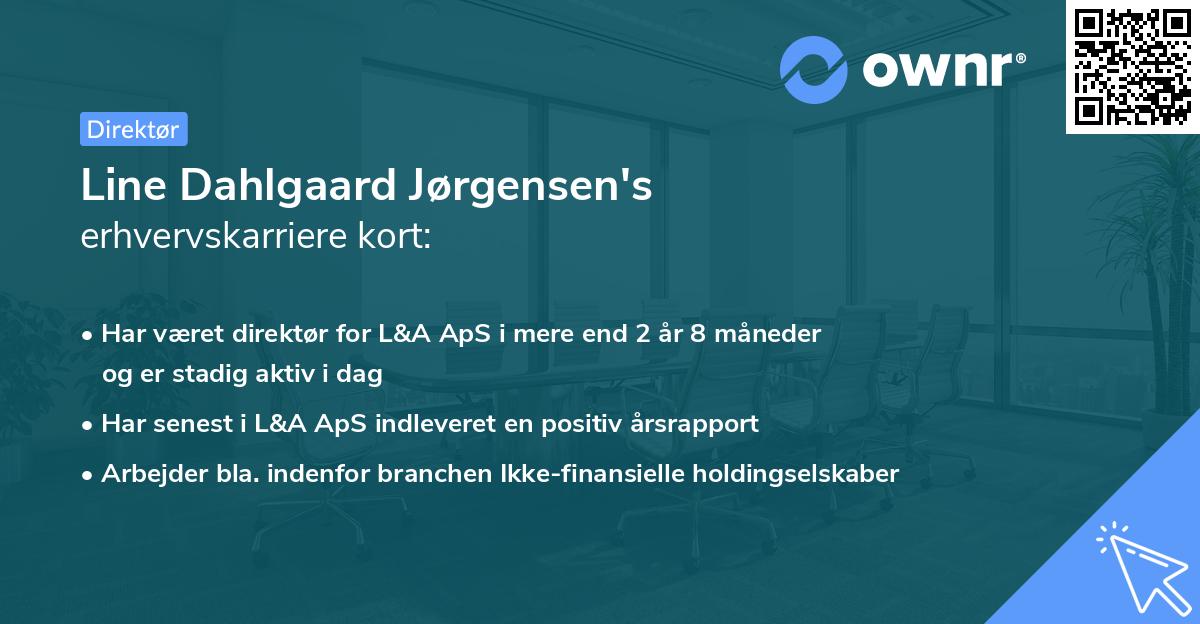 ownr®

Direktør

Line Dahlgaard Jørgensen's
erhvervskarriere kort:

• Har været direktør for L&A ApS i mere end 2 år 8 måneder og er stadig aktiv i dag

• Har senest i L&A ApS indleveret en positiv årsrapport

• Arbejder bla. indenfor branchen Ikke-finansielle holdingselskaber